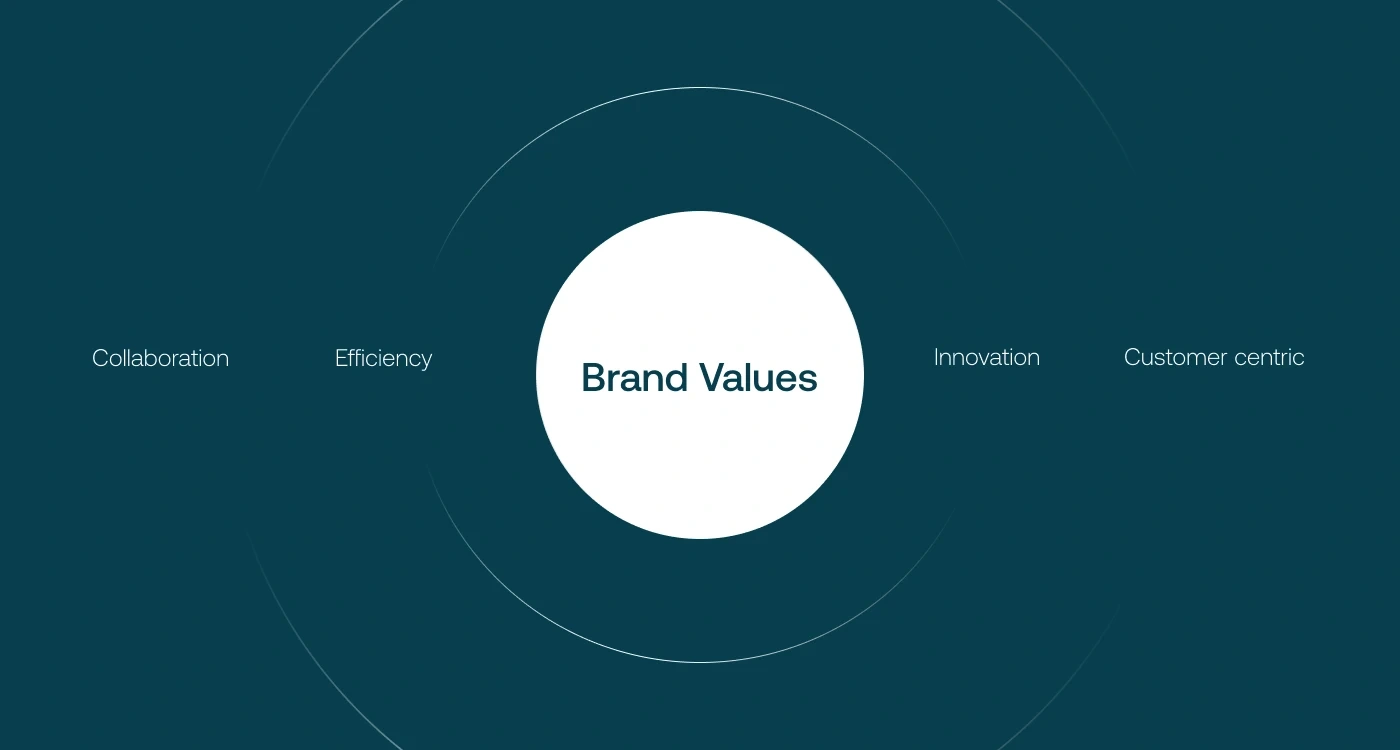 Collaboration

Efficiency

Brand Values

Innovation

Customer centric